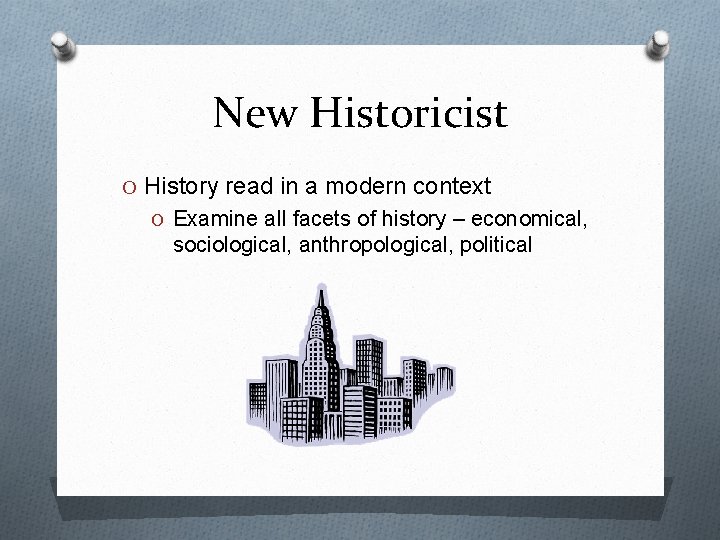 New Historicist

O History read in a modern context

O Examine all facets of history – economical, sociological, anthropological, political